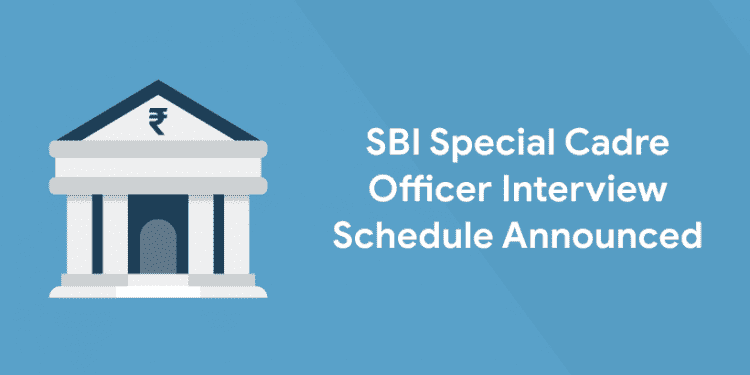 ₹

SBI Special Cadre Officer Interview Schedule Announced